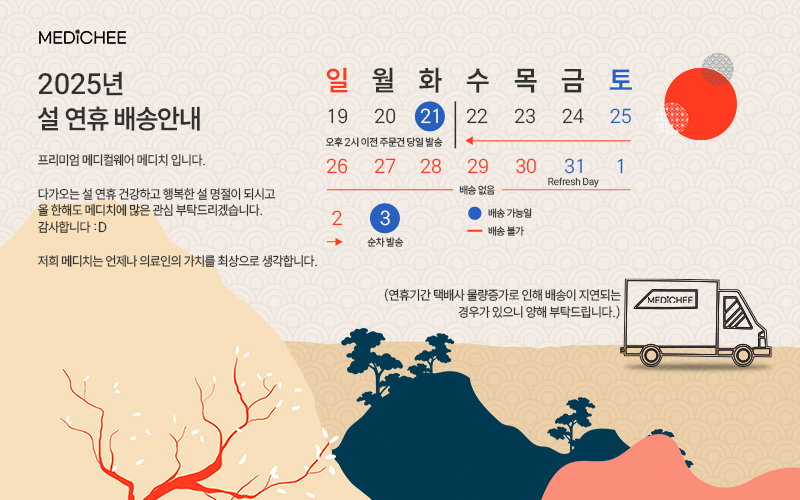 MEDICHEE

2025년
설 연휴 배송안내

프리미엄 메디컬웨어 메디치 입니다.

다가오는 설 연휴 건강하고 행복한 설 명절이 되시고
올 한해도 메디치에 많은 관심 부탁드리겠습니다.
감사합니다 :D

저희 메디치는 언제나 의료인의 가치를 최상으로 생각합니다.

일 월 화 수 목 금 토
19 20 21 22 23 24 25
오후 2시 이전 주문건 당일 발송
26 27 28 29 30 31 1
Refresh Day
배송 없음
2 3
순차 발송
배송 가능일
배송 불가

(연휴기간 택배사 물량증가로 인해 배송이 지연되는
경우가 있으니 양해 부탁드립니다.)

MEDICHEE